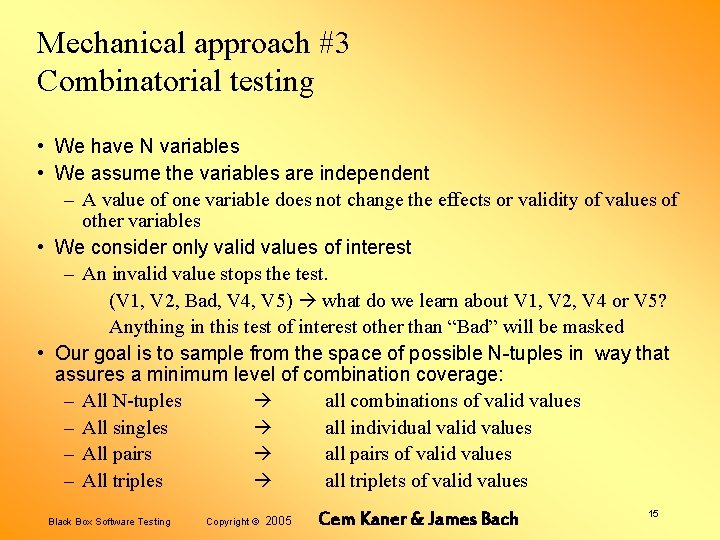 Mechanical approach #3
Combinatorial testing

• We have N variables
• We assume the variables are independent
– A value of one variable does not change the effects or validity of values of other variables
• We consider only valid values of interest
– An invalid value stops the test.
(V1, V2, Bad, V4, V5) → what do we learn about V1, V2, V4 or V5?
Anything in this test of interest other than “Bad” will be masked
• Our goal is to sample from the space of possible N-tuples in way that assures a minimum level of combination coverage:
– All N-tuples → all combinations of valid values
– All singles → all individual valid values
– All pairs → all pairs of valid values
– All triples → all triplets of valid values

Black Box Software Testing Copyright © 2005 Cem Kaner & James Bach 15